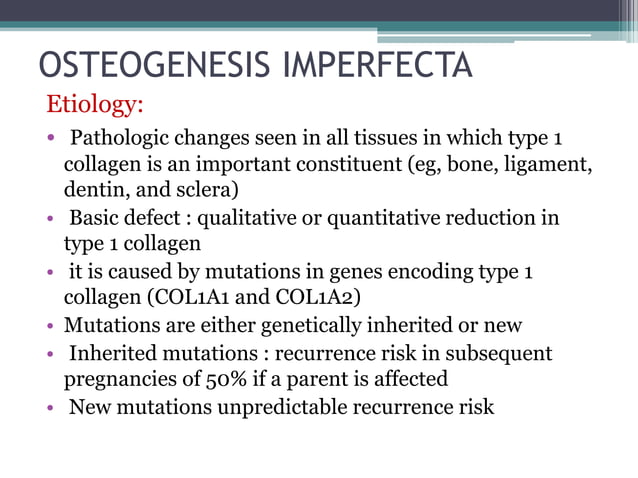 OSTEOGENESIS IMPERFECTA

Etiology:

• Pathologic changes seen in all tissues in which type 1 collagen is an important constituent (eg, bone, ligament, dentin, and sclera)
• Basic defect : qualitative or quantitative reduction in type 1 collagen
• it is caused by mutations in genes encoding type 1 collagen (COL1A1 and COL1A2)
• Mutations are either genetically inherited or new
• Inherited mutations : recurrence risk in subsequent pregnancies of 50% if a parent is affected
• New mutations unpredictable recurrence risk